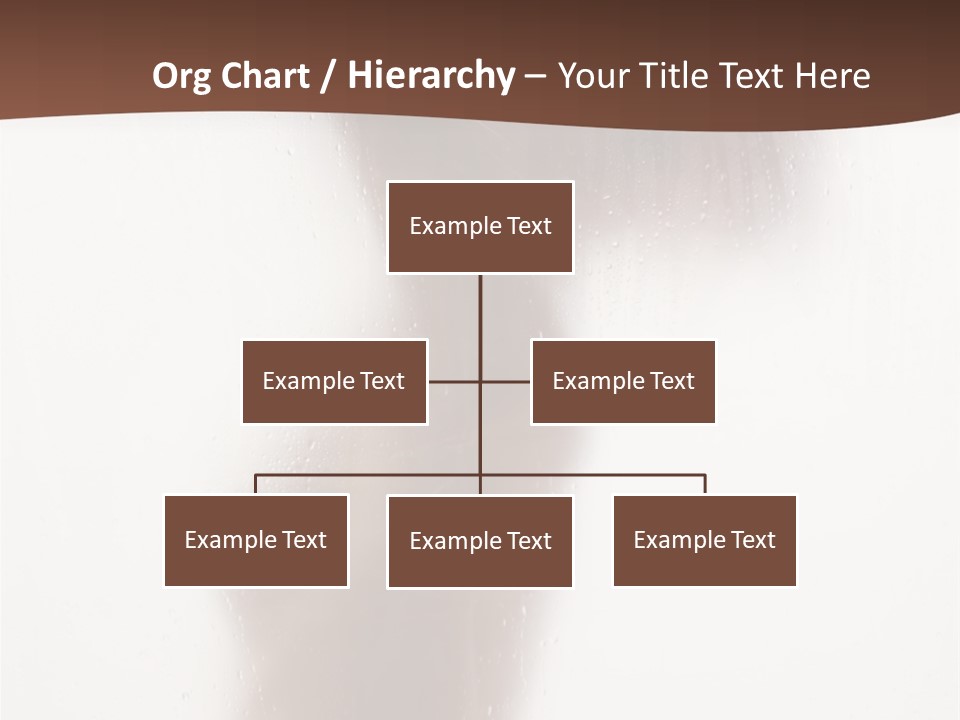 Org Chart / Hierarchy – Your Title Text Here

Example Text

Example Text

Example Text

Example Text

Example Text

Example Text